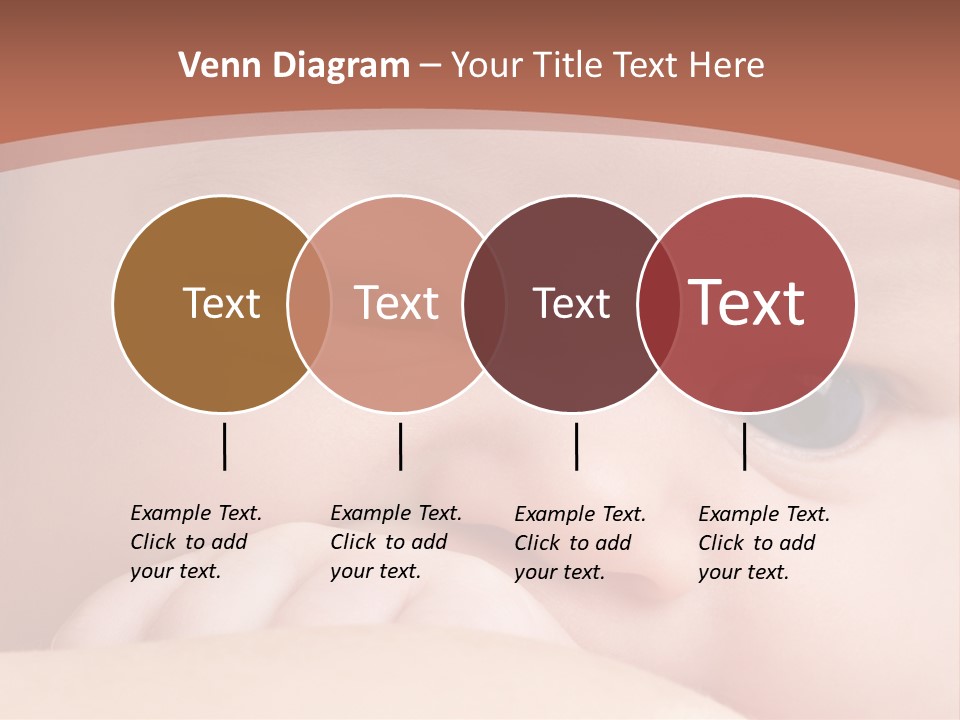 Venn Diagram – Your Title Text Here

Text

Text

Text

Text

Example Text. Click to add your text.

Example Text. Click to add your text.

Example Text. Click to add your text.

Example Text. Click to add your text.